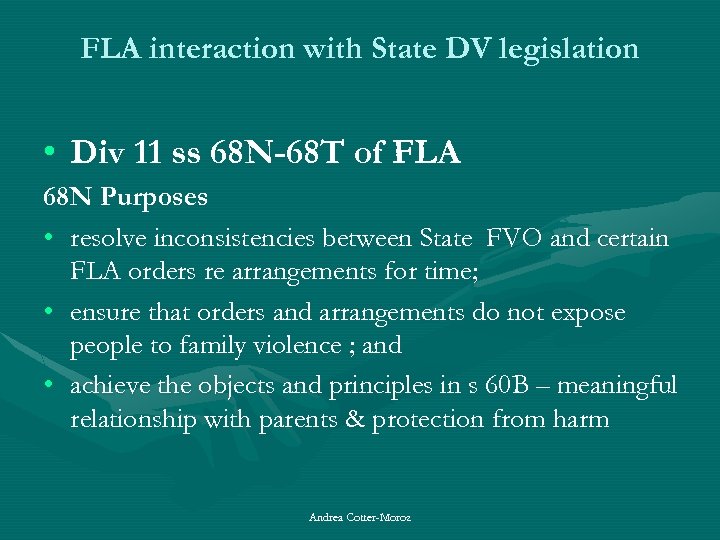 FLA interaction with State DV legislation

• Div 11 ss 68N-68T of FLA

68N Purposes

• resolve inconsistencies between State FVO and certain FLA orders re arrangements for time;

• ensure that orders and arrangements do not expose people to family violence ; and

• achieve the objects and principles in s 60B – meaningful relationship with parents & protection from harm

Andrea Cotter-Moroz